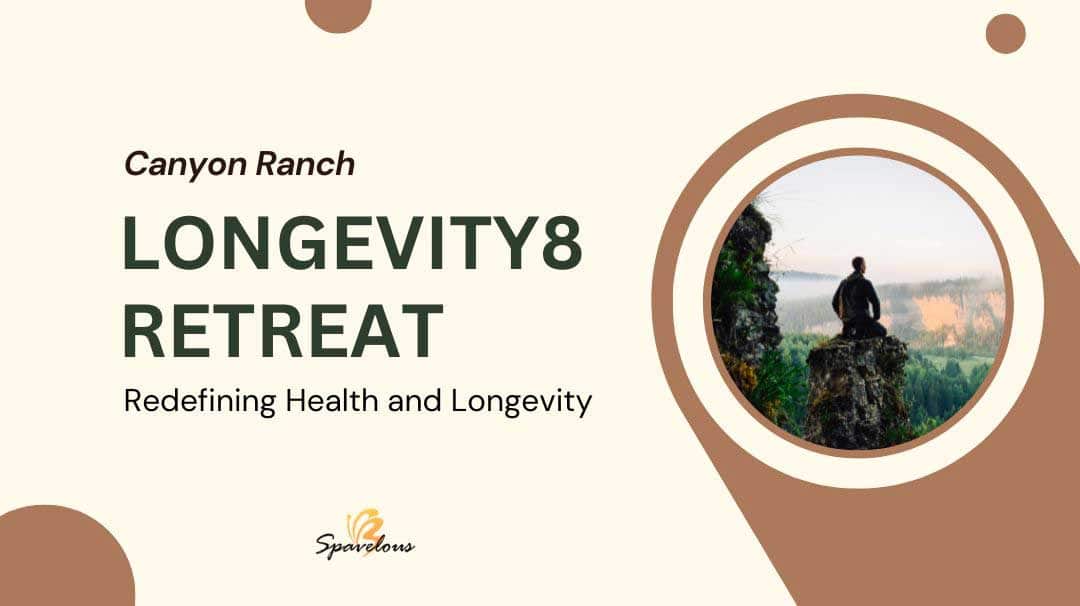 Canyon Ranch

LONGEVITY8 RETREAT

Redefining Health and Longevity

Spavelous